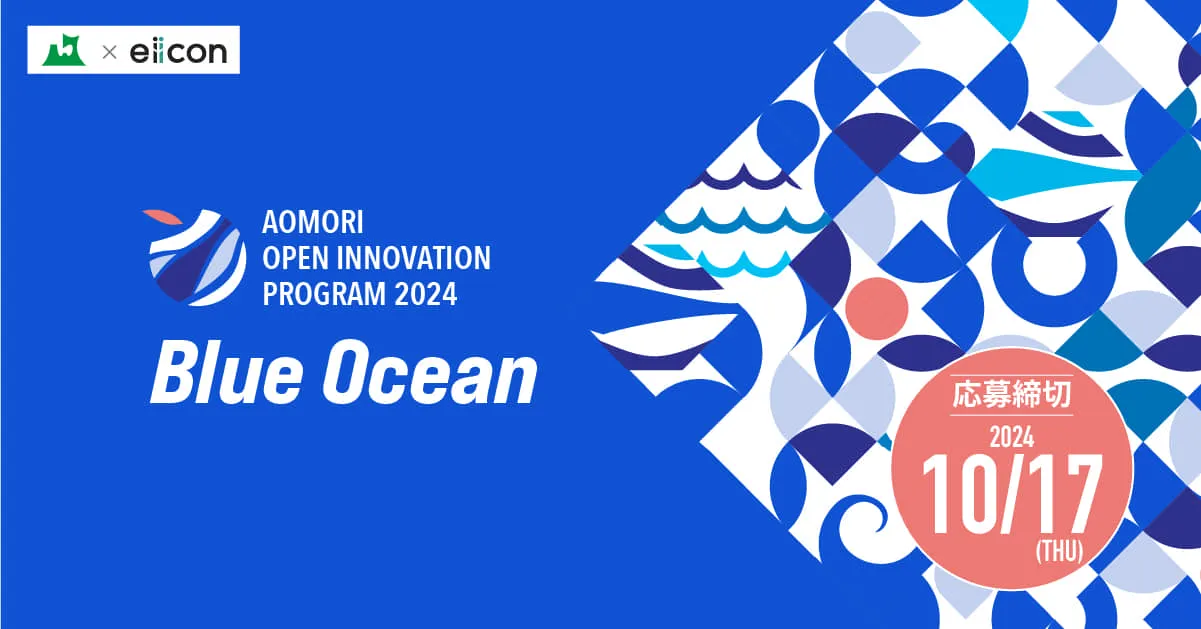 × eiicon

AOMORI
OPEN INNOVATION
PROGRAM 2024

Blue Ocean

応募締切
2024
10/17
(THU)